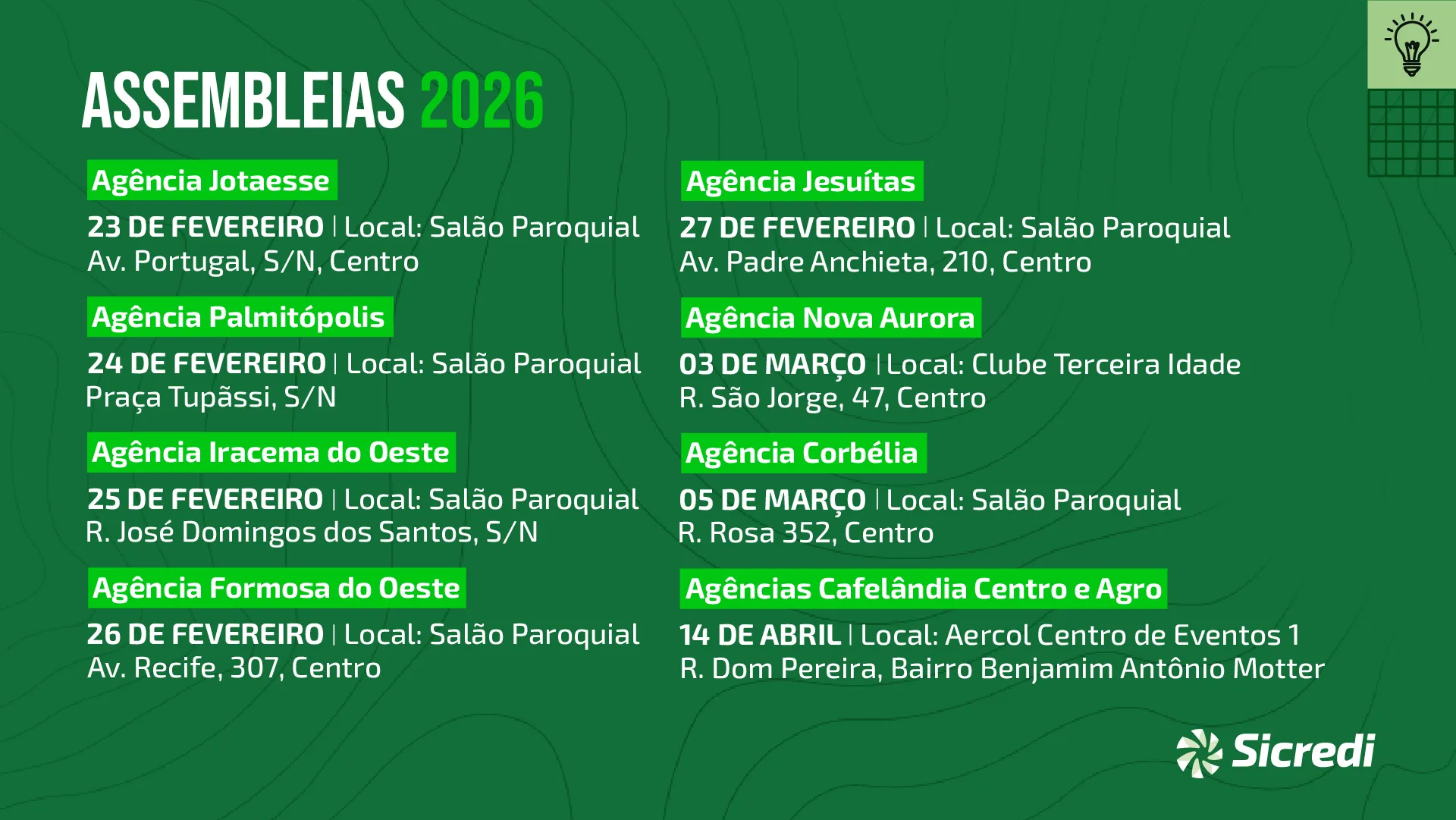 ASSEMBLEIAS 2026

Agência Jotaesse

23 DE FEVEREIRO | Local: Salão Paroquial
Av. Portugal, S/N, Centro

Agência Palmitópolis

24 DE FEVEREIRO | Local: Salão Paroquial
Praça Tupãssi, S/N

Agência Iracema do Oeste

25 DE FEVEREIRO | Local: Salão Paroquial
R. José Domingos dos Santos, S/N

Agência Formosa do Oeste

26 DE FEVEREIRO | Local: Salão Paroquial
Av. Recife, 307, Centro

Agência Jesuítas

27 DE FEVEREIRO | Local: Salão Paroquial
Av. Padre Anchieta, 210, Centro

Agência Nova Aurora

03 DE MARÇO | Local: Clube Terceira Idade
R. São Jorge, 47, Centro

Agência Corbélia

05 DE MARÇO | Local: Salão Paroquial
R. Rosa 352, Centro

Agências Cafelândia Centro e Agro

14 DE ABRIL | Local: Aercol Centro de Eventos 1
R. Dom Pereira, Bairro Benjamim Antônio Motter

Sicredi